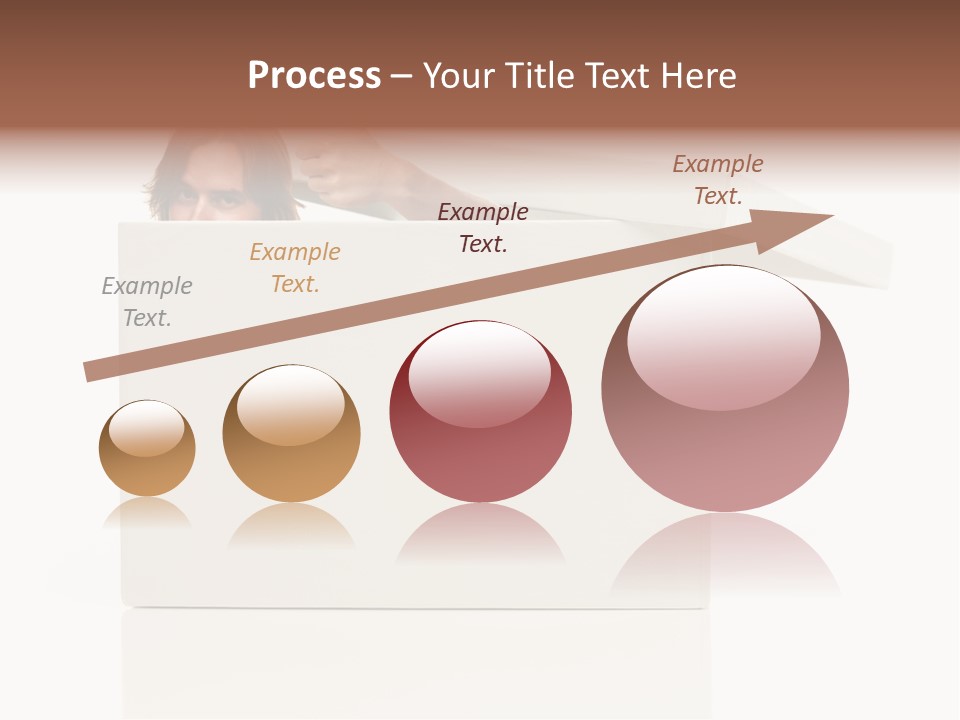 Process – Your Title Text Here

Example Text.

Example Text.

Example Text.

Example Text.